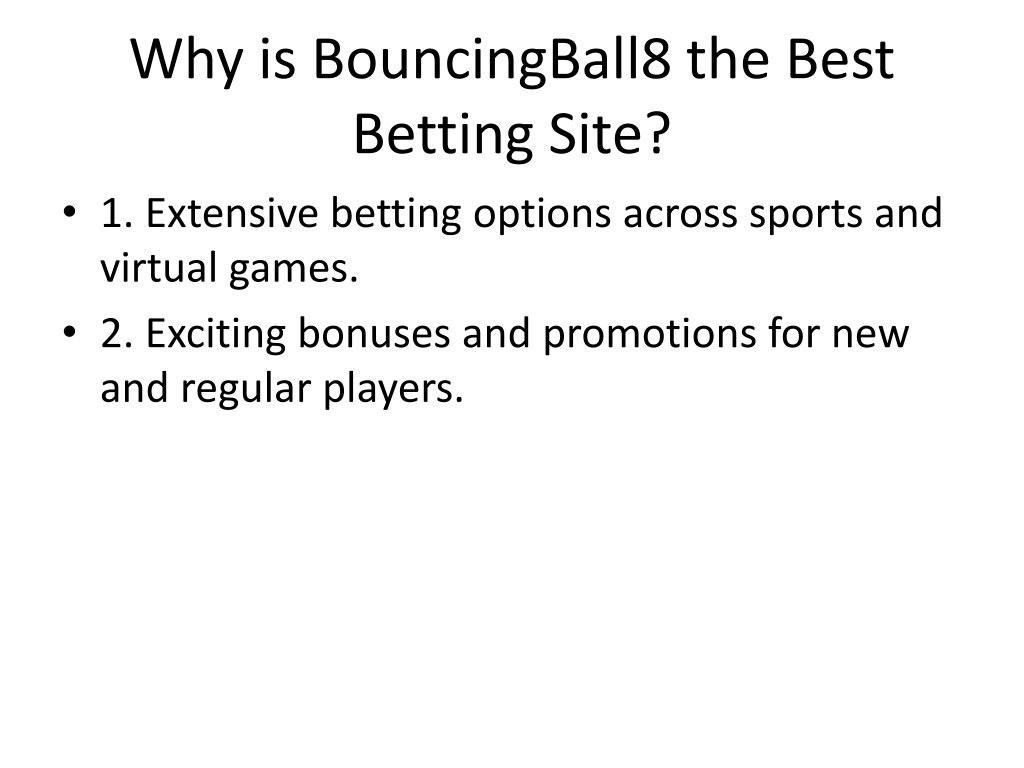 Why is BouncingBall8 the Best Betting Site?

• 1. Extensive betting options across sports and virtual games.
• 2. Exciting bonuses and promotions for new and regular players.